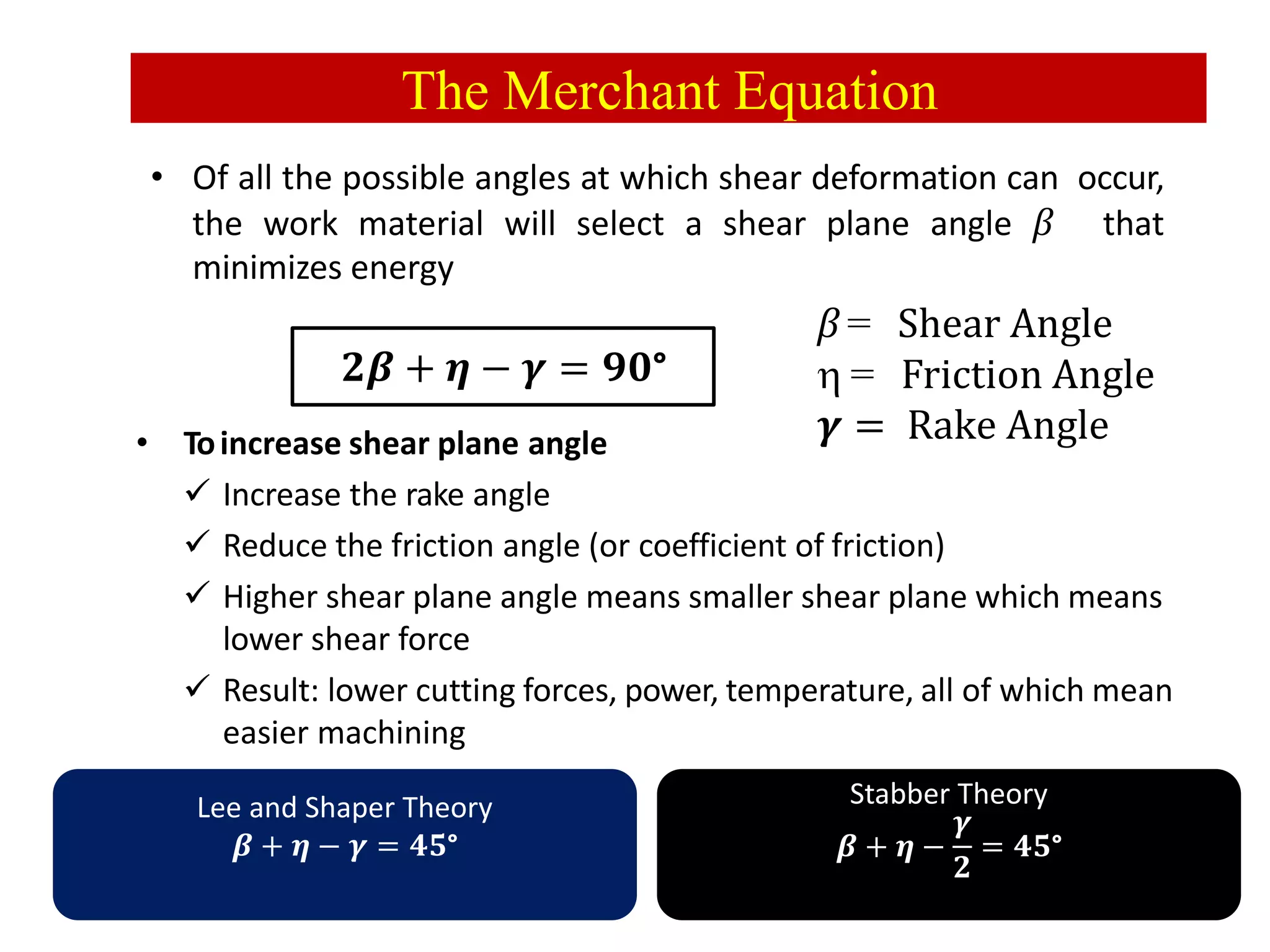 The Merchant Equation

• Of all the possible angles at which shear deformation can occur, the work material will select a shear plane angle $\beta$ that minimizes energy

$2\beta + \eta - \gamma = 90°$

$\beta =$ Shear Angle
$\eta =$ Friction Angle
$\gamma =$ Rake Angle

• To increase shear plane angle
✓ Increase the rake angle
✓ Reduce the friction angle (or coefficient of friction)
✓ Higher shear plane angle means smaller shear plane which means lower shear force
✓ Result: lower cutting forces, power, temperature, all of which mean easier machining

Lee and Shaper Theory
$\beta + \eta - \gamma = 45°$

Stabber Theory
$\beta + \eta - \frac{\gamma}{2} = 45°$